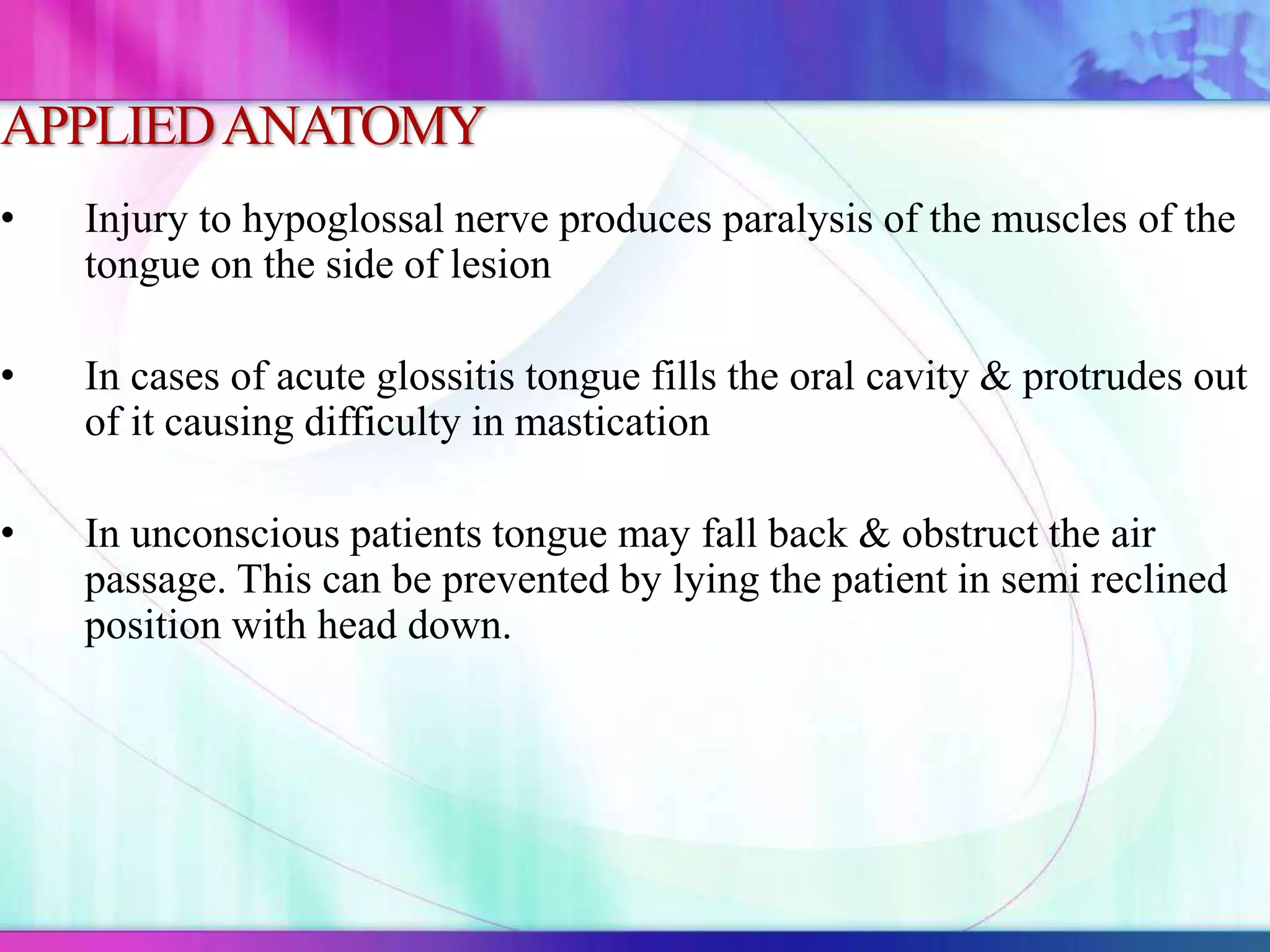 APPLIED ANATOMY

• Injury to hypoglossal nerve produces paralysis of the muscles of the tongue on the side of lesion

• In cases of acute glossitis tongue fills the oral cavity & protrudes out of it causing difficulty in mastication

• In unconscious patients tongue may fall back & obstruct the air passage. This can be prevented by lying the patient in semi reclined position with head down.